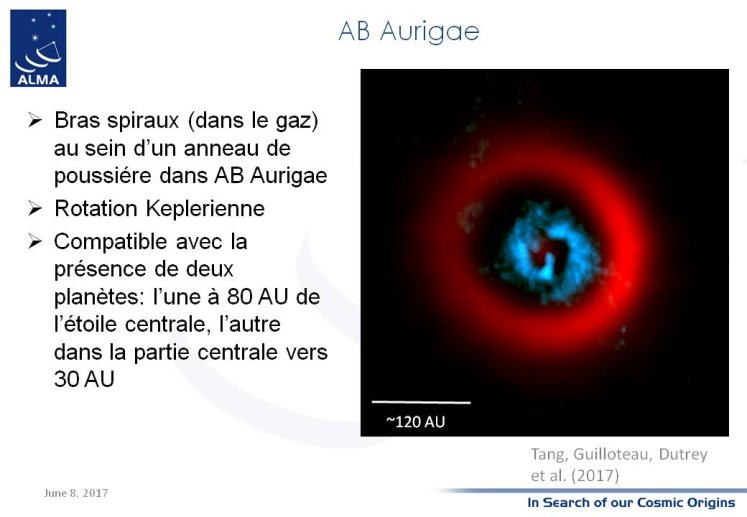 ALMA

AB Aurigae

➢ Bras spiraux (dans le gaz) au sein d'un anneau de poussiére dans AB Aurigae

➢ Rotation Keplerienne

➢ Compatible avec la présence de deux planètes: l'une à 80 AU de l'étoile centrale, l'autre dans la partie centrale vers 30 AU

~120 AU

Tang, Guilloteau, Dutrey et al. (2017)

June 8, 2017

In Search of our Cosmic Origins